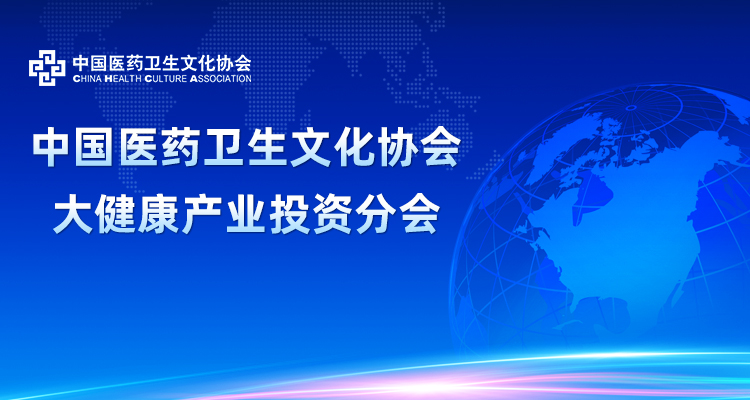 中国医药卫生文化协会
CHINA HEALTH CULTURE ASSOCIATION

中国医药卫生文化协会
大健康产业投资分会